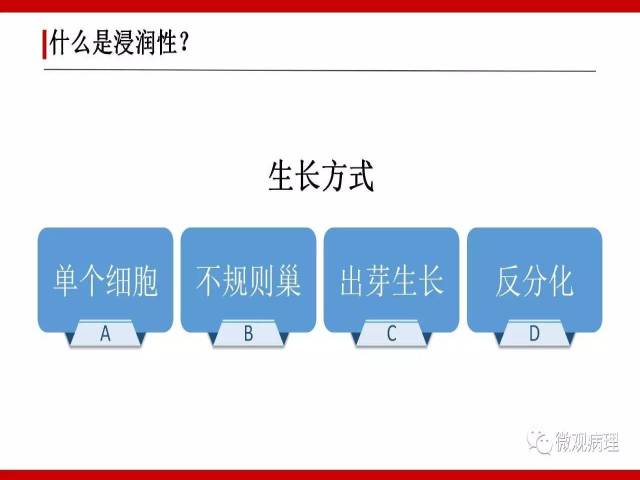 什么是浸润性？

生长方式

单个细胞
A

不规则巢
B

出芽生长
C

反分化
D

微观病理